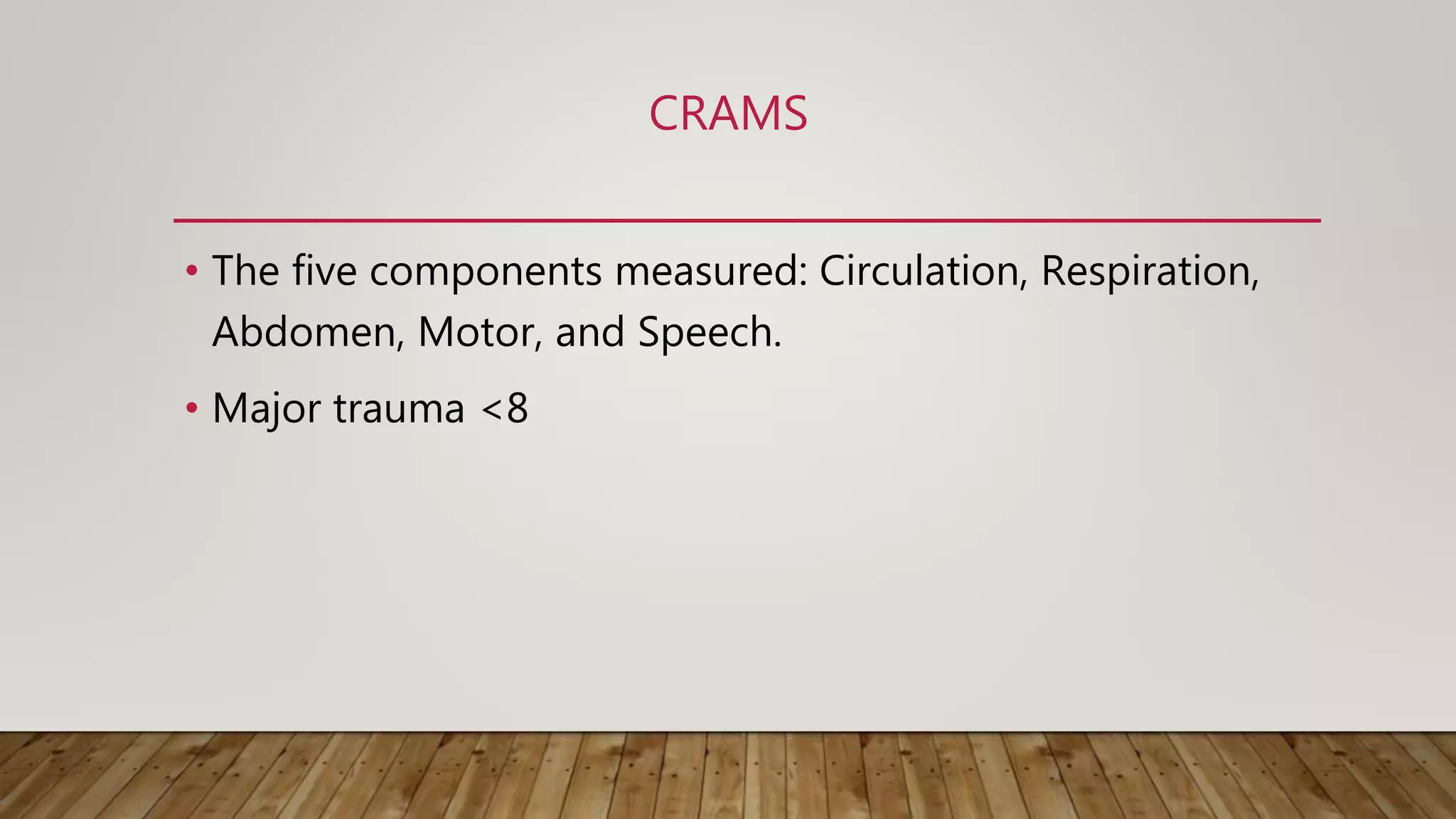 CRAMS

• The five components measured: Circulation, Respiration, Abdomen, Motor, and Speech.

• Major trauma <8